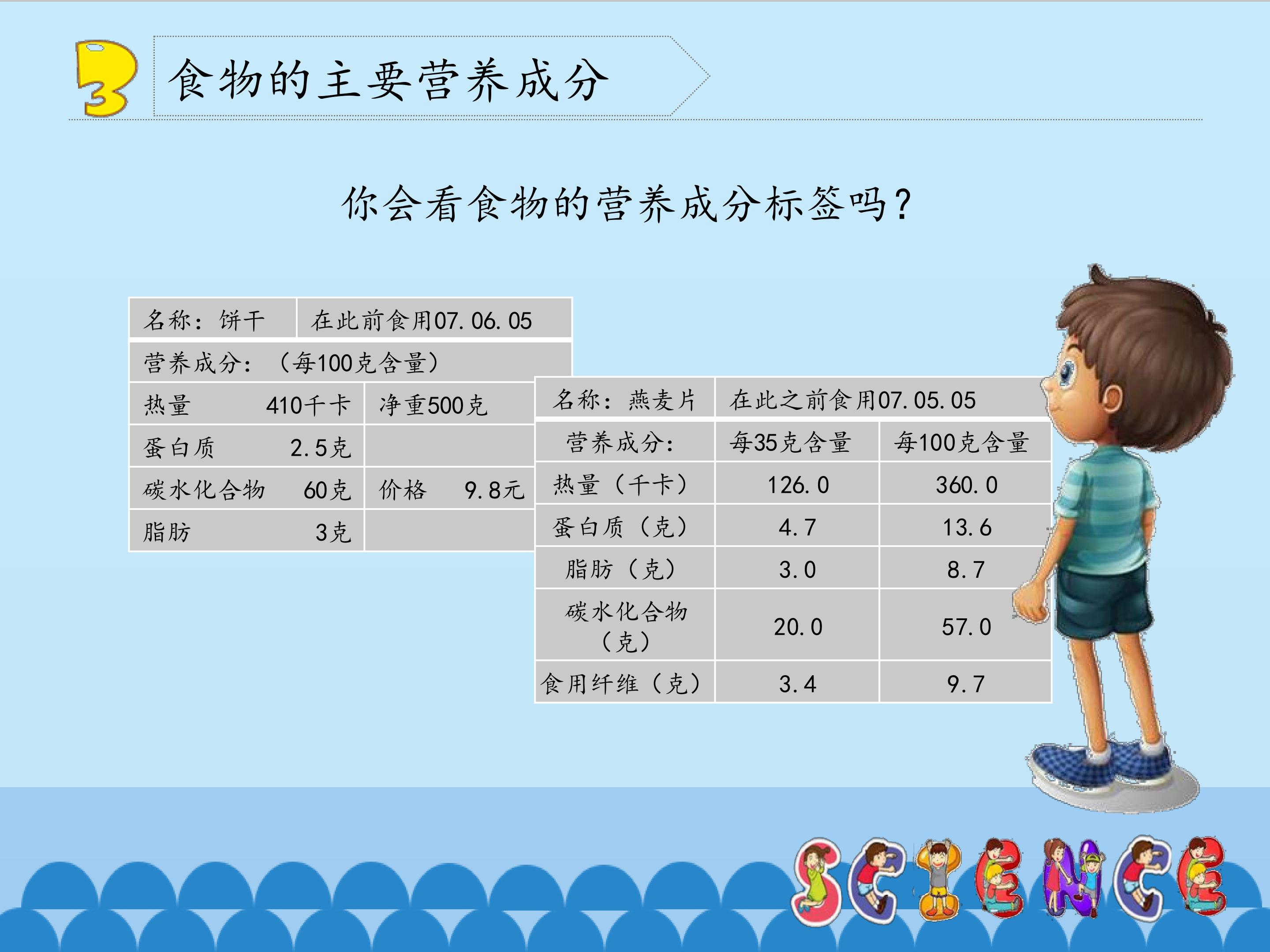 3 食物的主要营养成分

你会看食物的营养成分标签吗？

| 名称：饼干 | 在此前食用07.06.05 |
|---|---|
| 营养成分：（每100克含量） | |
| 热量 410千卡 | 净重500克 |
| 蛋白质 2.5克 | |
| 碳水化合物 60克 | 价格 9.8元 |
| 脂肪 3克 | |

| 名称：燕麦片 | 在此之前食用07.05.05 | |
|---|---|---|
| 营养成分： | 每35克含量 | 每100克含量 |
| 热量（千卡） | 126.0 | 360.0 |
| 蛋白质（克） | 4.7 | 13.6 |
| 脂肪（克） | 3.0 | 8.7 |
| 碳水化合物（克） | 20.0 | 57.0 |
| 食用纤维（克） | 3.4 | 9.7 |

SCIENCE